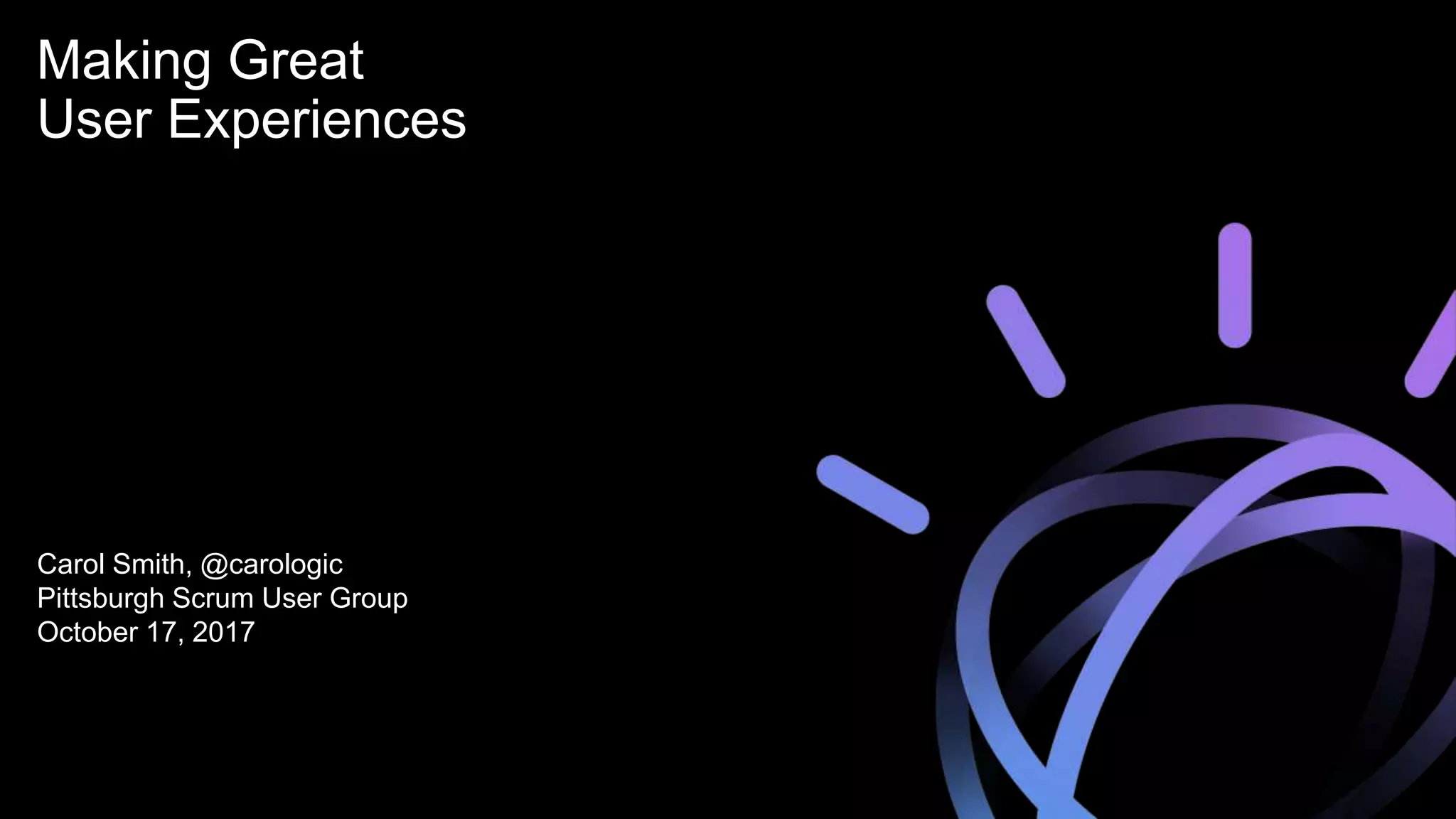 Making Great
User Experiences

Carol Smith, @carologic
Pittsburgh Scrum User Group
October 17, 2017